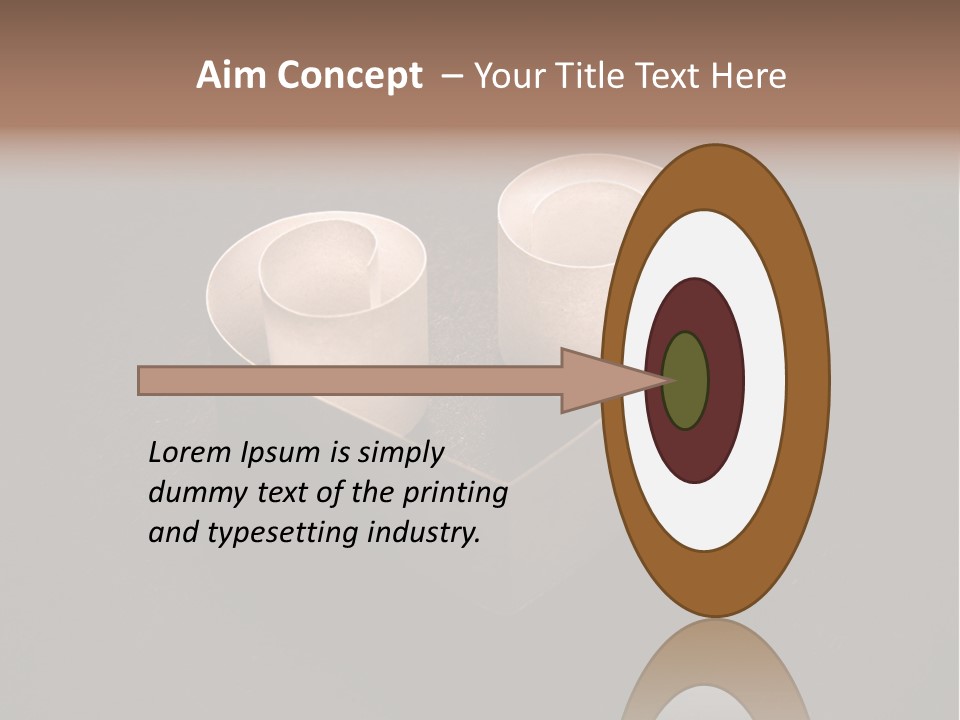 Aim Concept – Your Title Text Here

Lorem Ipsum is simply dummy text of the printing and typesetting industry.